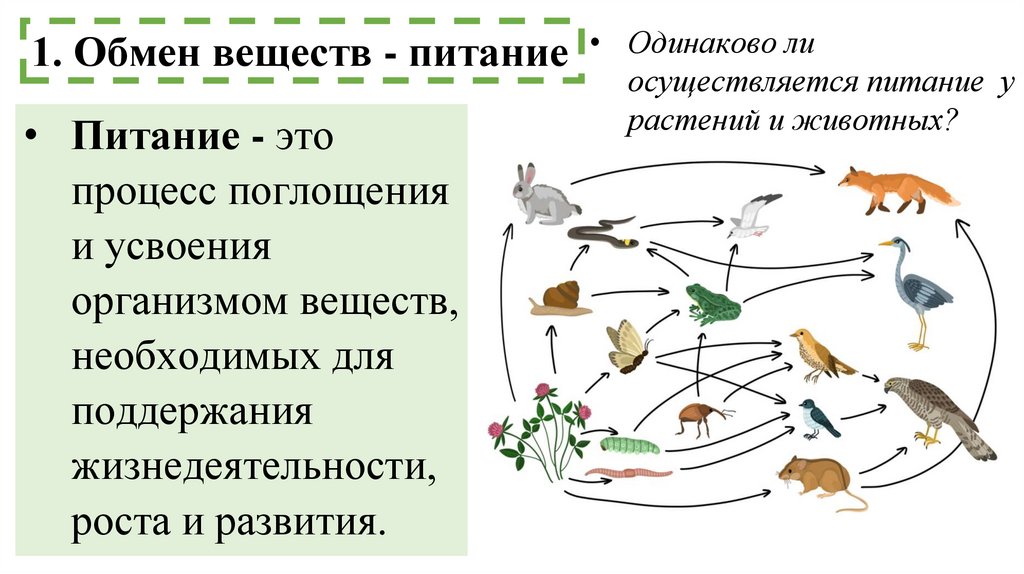 1. Обмен веществ - питание

• Питание - это процесс поглощения и усвоения организмом веществ, необходимых для поддержания жизнедеятельности, роста и развития.

• Одинаково ли осуществляется питание у растений и животных?